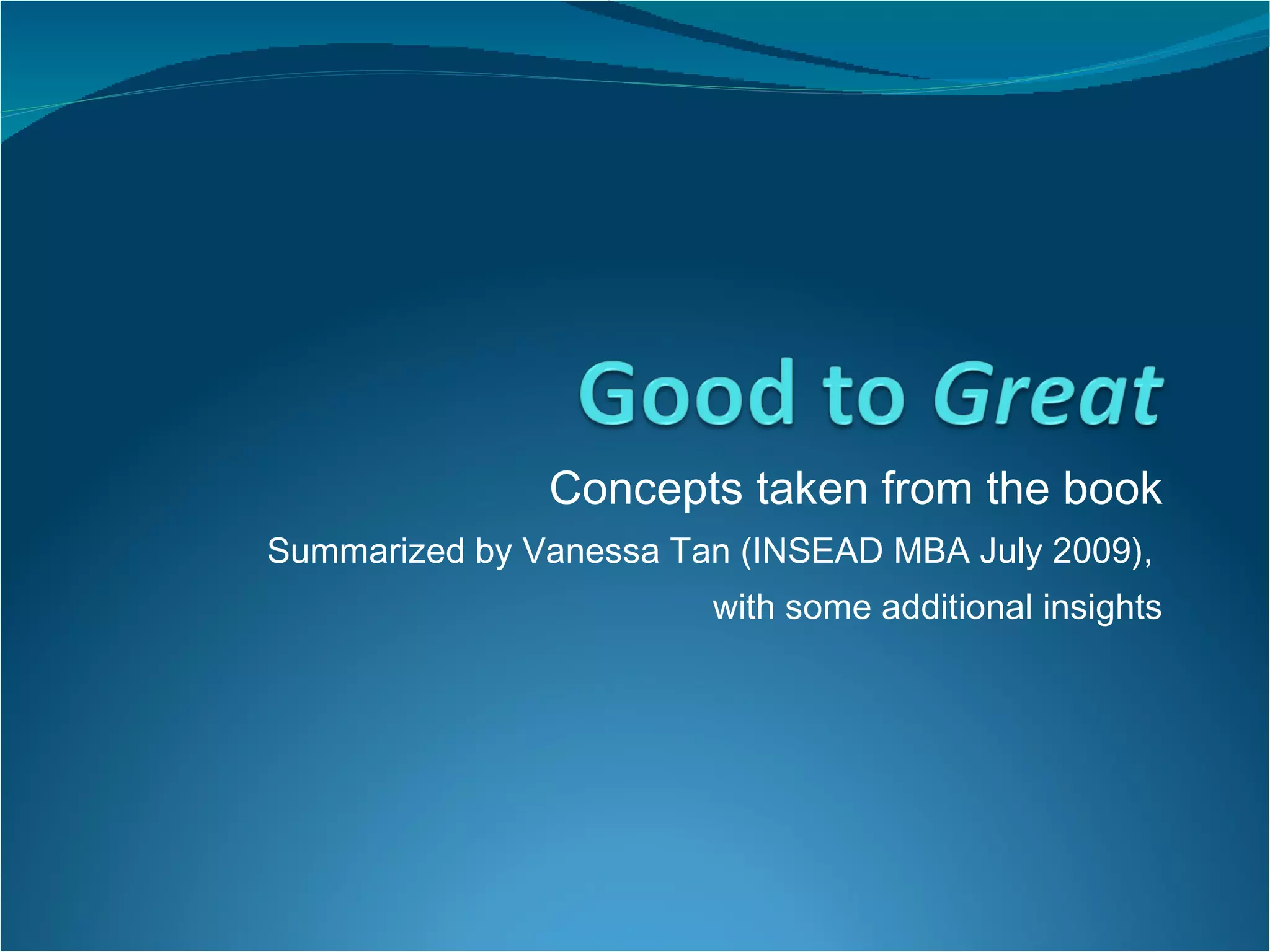 Good to Great

Concepts taken from the book

Summarized by Vanessa Tan (INSEAD MBA July 2009),

with some additional insights